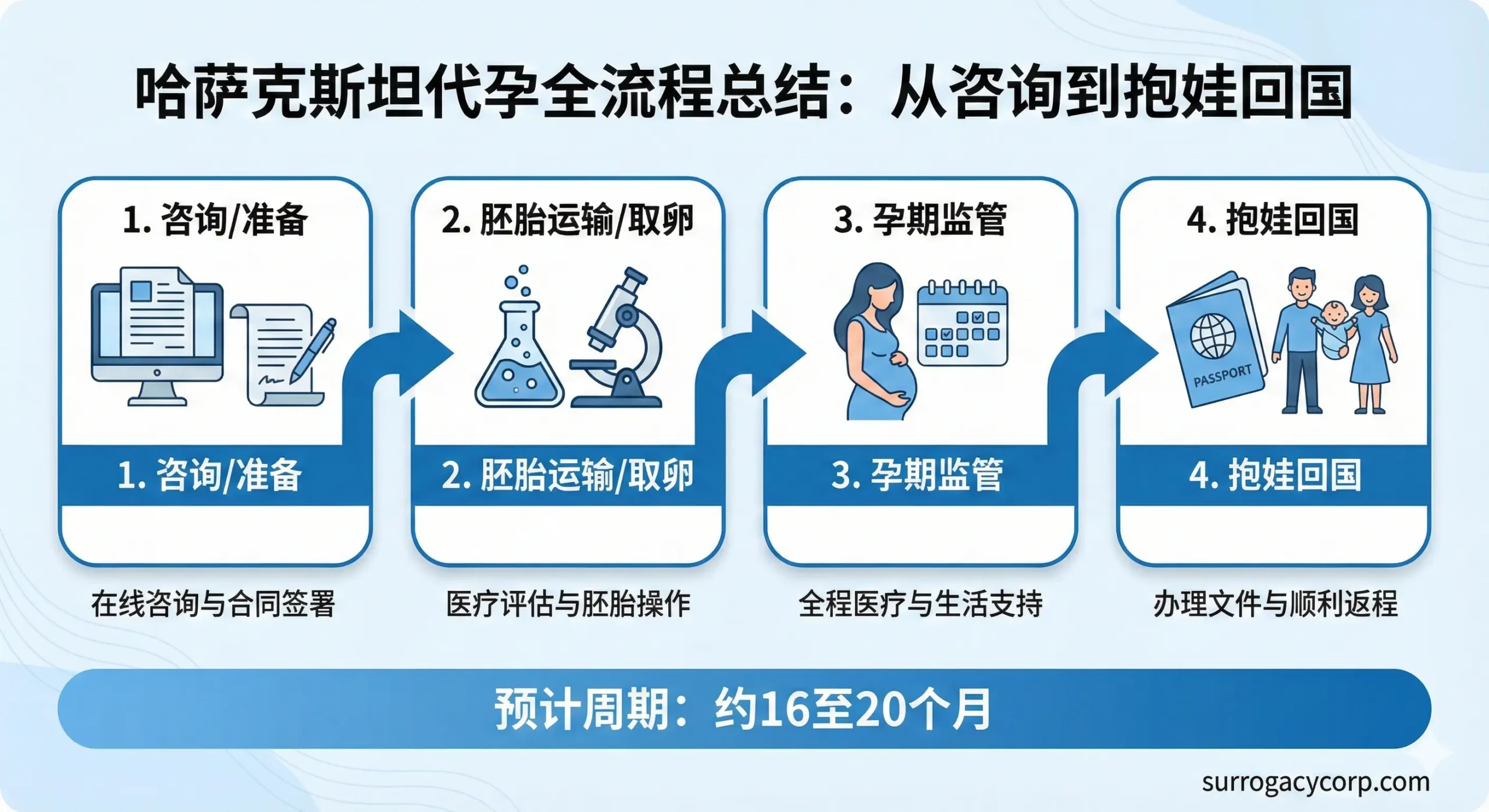 哈萨克斯坦代孕全流程总结：从咨询到抱娃回国

1. 咨询/准备

1. 咨询/准备

在线咨询与合同签署

2. 胚胎运输/取卵

2. 胚胎运输/取卵

医疗评估与胚胎操作

3. 孕期监管

3. 孕期监管

全程医疗与生活支持

4. 抱娃回国

PASSPORT

4. 抱娃回国

办理文件与顺利返程

预计周期：约16至20个月

surrogacycorp.com